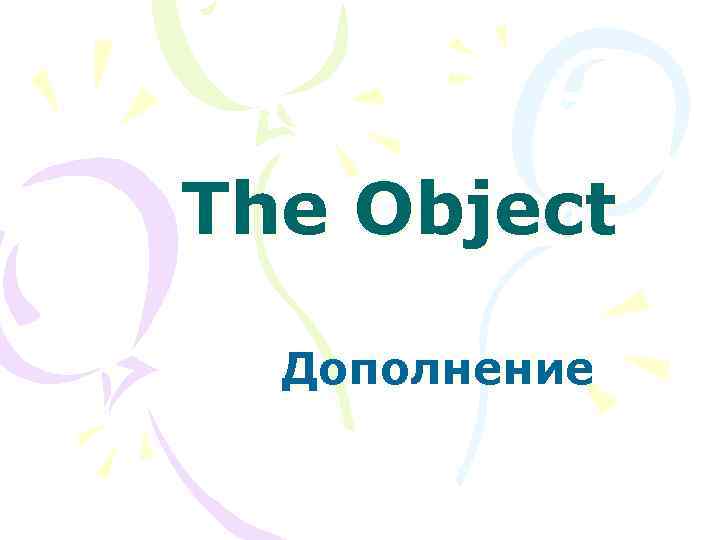 The Object

Дополнение